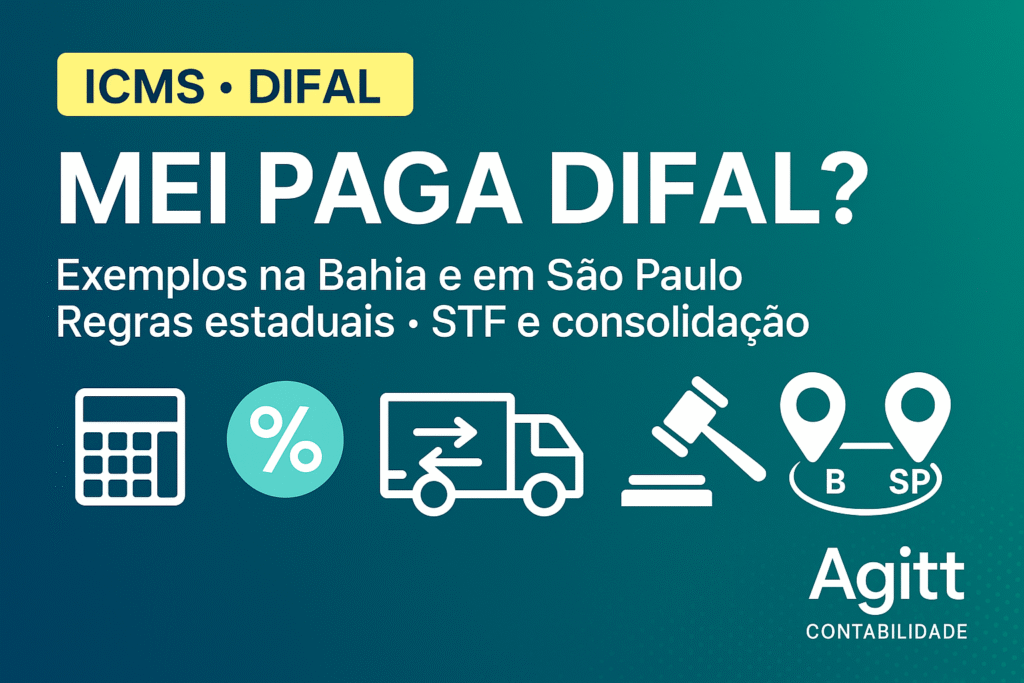 ICMS • DIFAL

MEI PAGA DIFAL?

Exemplos na Bahia e em São Paulo
Regras estaduais • STF e consolidação

%

B SP

Agitt
CONTABILIDADE